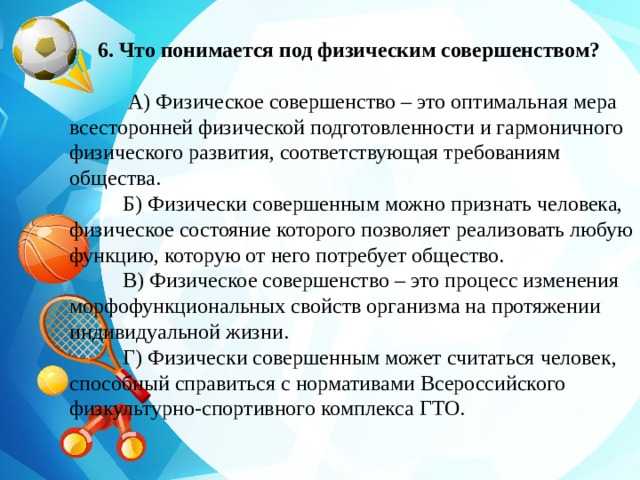 6. Что понимается под физическим совершенством?

А) Физическое совершенство – это оптимальная мера всесторонней физической подготовленности и гармоничного физического развития, соответствующая требованиям общества.

Б) Физически совершенным можно признать человека, физическое состояние которого позволяет реализовать любую функцию, которую от него потребует общество.

В) Физическое совершенство – это процесс изменения морфофункциональных свойств организма на протяжении индивидуальной жизни.

Г) Физически совершенным может считаться человек, способный справиться с нормативами Всероссийского физкультурно-спортивного комплекса ГТО.